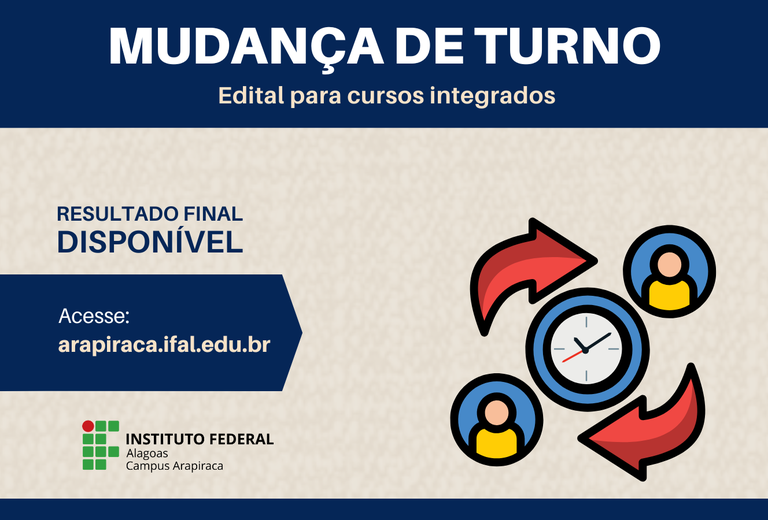 MUDANÇA DE TURNO
Edital para cursos integrados

RESULTADO FINAL
DISPONÍVEL

Acesse:
arapiraca.ifal.edu.br

INSTITUTO FEDERAL
Alagoas
Campus Arapiraca